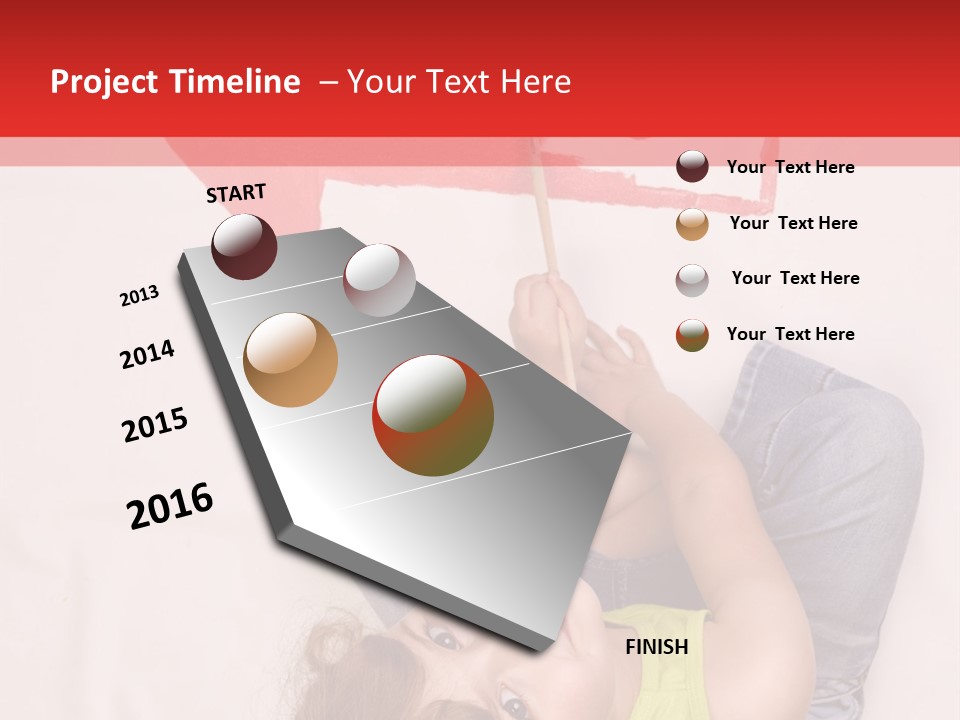 Project Timeline – Your Text Here

START

2013

2014

2015

2016

FINISH

Your Text Here

Your Text Here

Your Text Here

Your Text Here